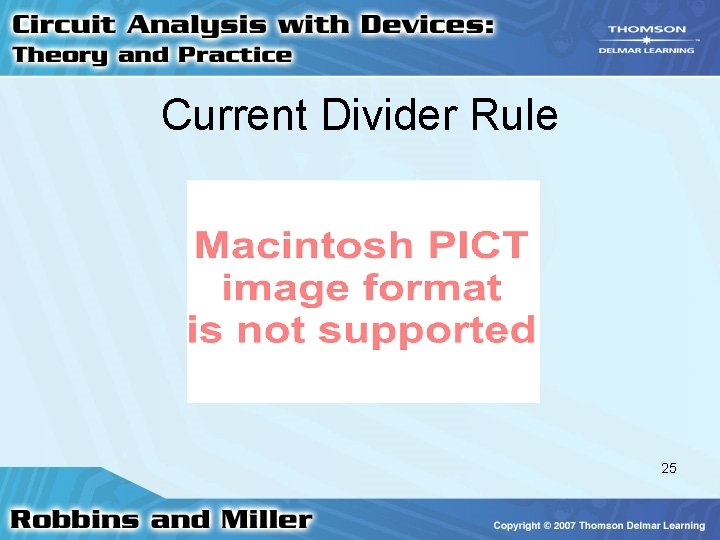 Circuit Analysis with Devices:
Theory and Practice

THOMSON
DELMAR LEARNING

Current Divider Rule

Macintosh PICT
image format
is not supported

25

Robbins and Miller

Copyright © 2007 Thomson Delmar Learning